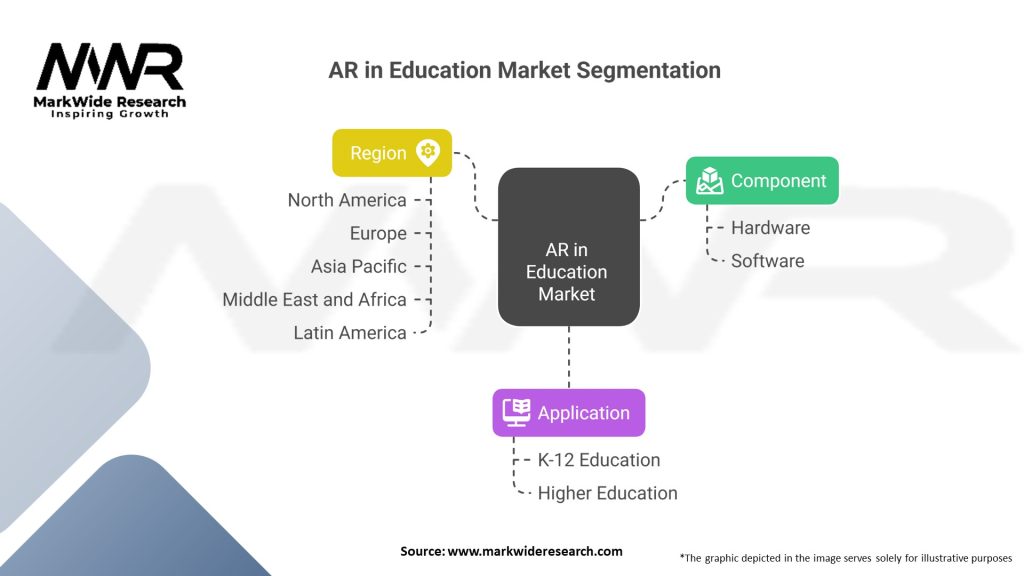 MWR
MarkWide Research
Inspiring Growth

AR in Education Market Segmentation

Region
North America
Europe
Asia Pacific
Middle East and Africa
Latin America

AR in Education Market

Component
Hardware
Software

Application
K-12 Education
Higher Education

Source: www.markwideresearch.com

*The graphic depicted in the image serves solely for illustrative purposes